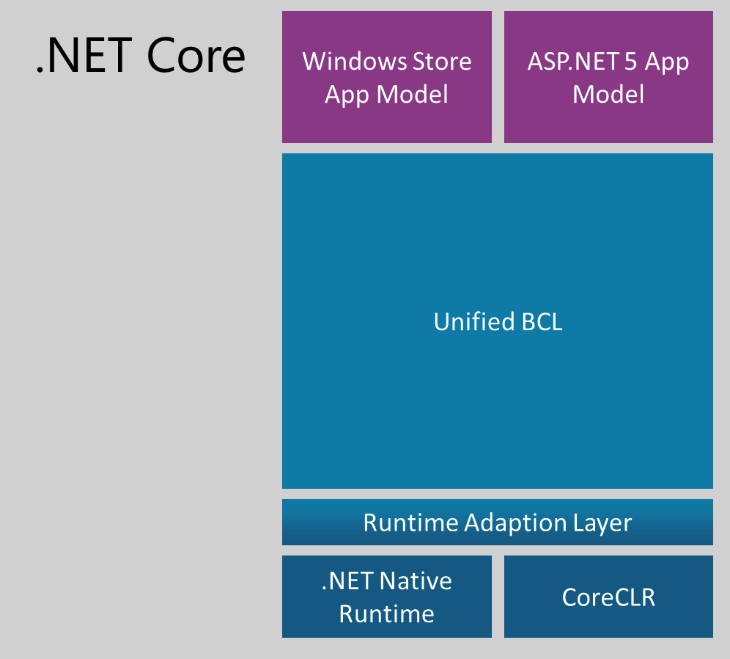 .NET Core

Windows Store App Model

ASP.NET 5 App Model

Unified BCL

Runtime Adaption Layer

.NET Native Runtime

CoreCLR